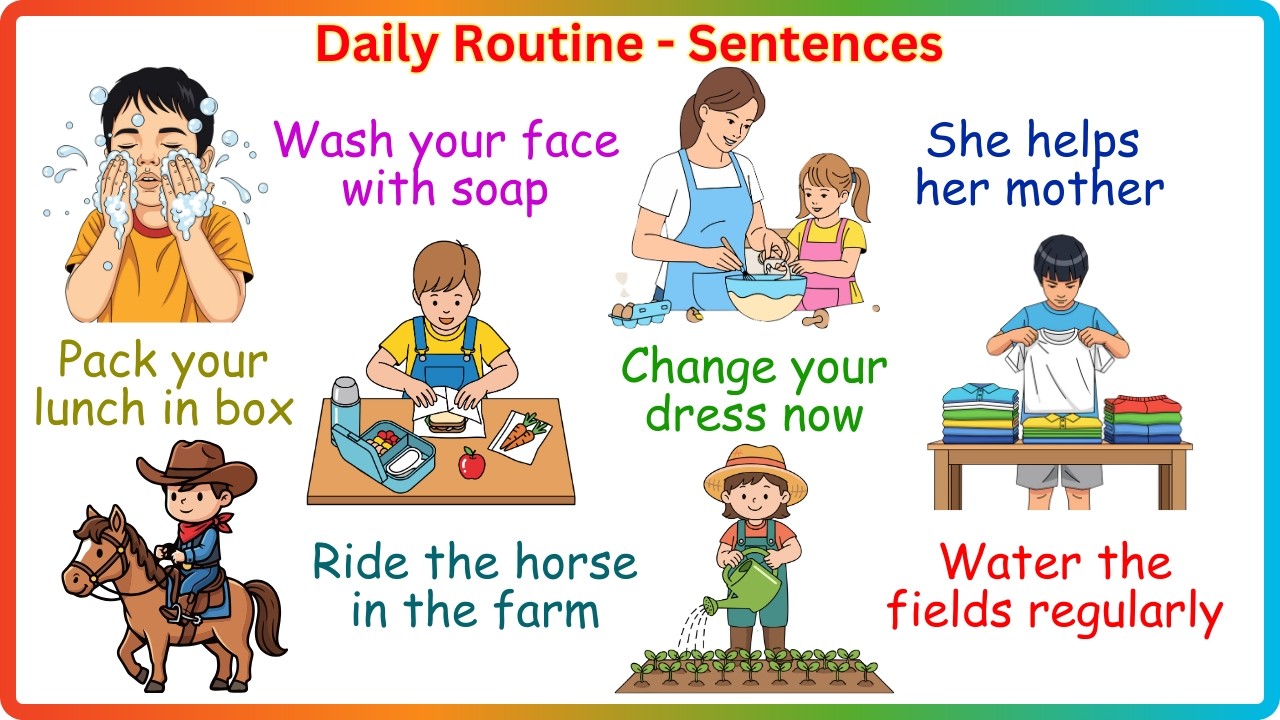 Daily Routine - Sentences

Wash your face with soap

She helps her mother

Pack your lunch in box

Change your dress now

Ride the horse in the farm

Water the fields regularly